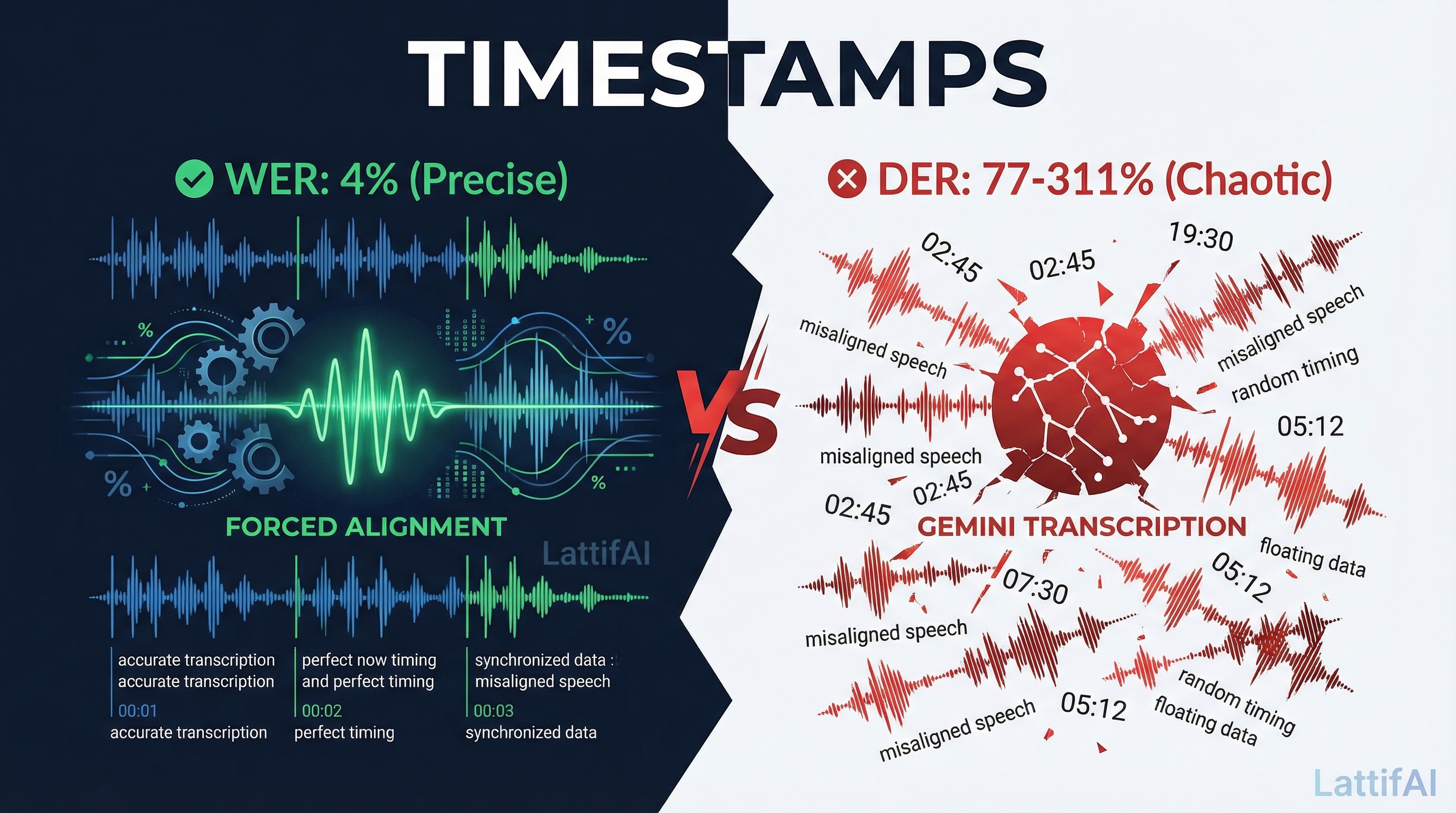 TIMESTAMPS

WER: 4% (Precise)

%

%

%

%

FORCED ALIGNMENT

LattifAI

accurate transcription accurate transcription

00:01

accurate transcription

perfect now timing and perfect timing

00:02

perfect timing

synchronized data : misaligned speech

00:03

synchronized data

VS

DER: 77-311% (Chaotic)

02:45

02:45

19:30

misaligned speech

misaligned speech

random timing

misaligned speech

05:12

02:45

02:45

GEMINI TRANSCRIPTION

floating data

07:30

05:12

misaligned speech

misaligned speech

05:12

random timing

floating data

LattifAI